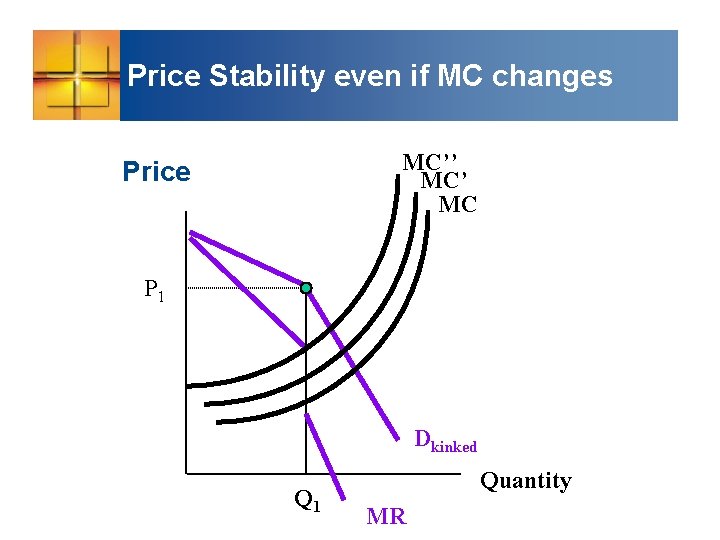 Price Stability even if MC changes

Price

MC''
MC'
MC

$P_1$

$D_{kinked}$

Quantity

$Q_1$

MR